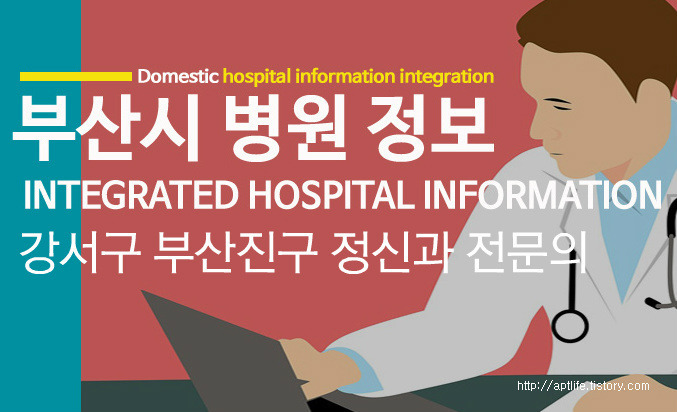 Domestic hospital information integration

부산시 병원 정보

INTEGRATED HOSPITAL INFORMATION

강서구 부산진구 정신과 전문의

http://aptlife.tistory.com